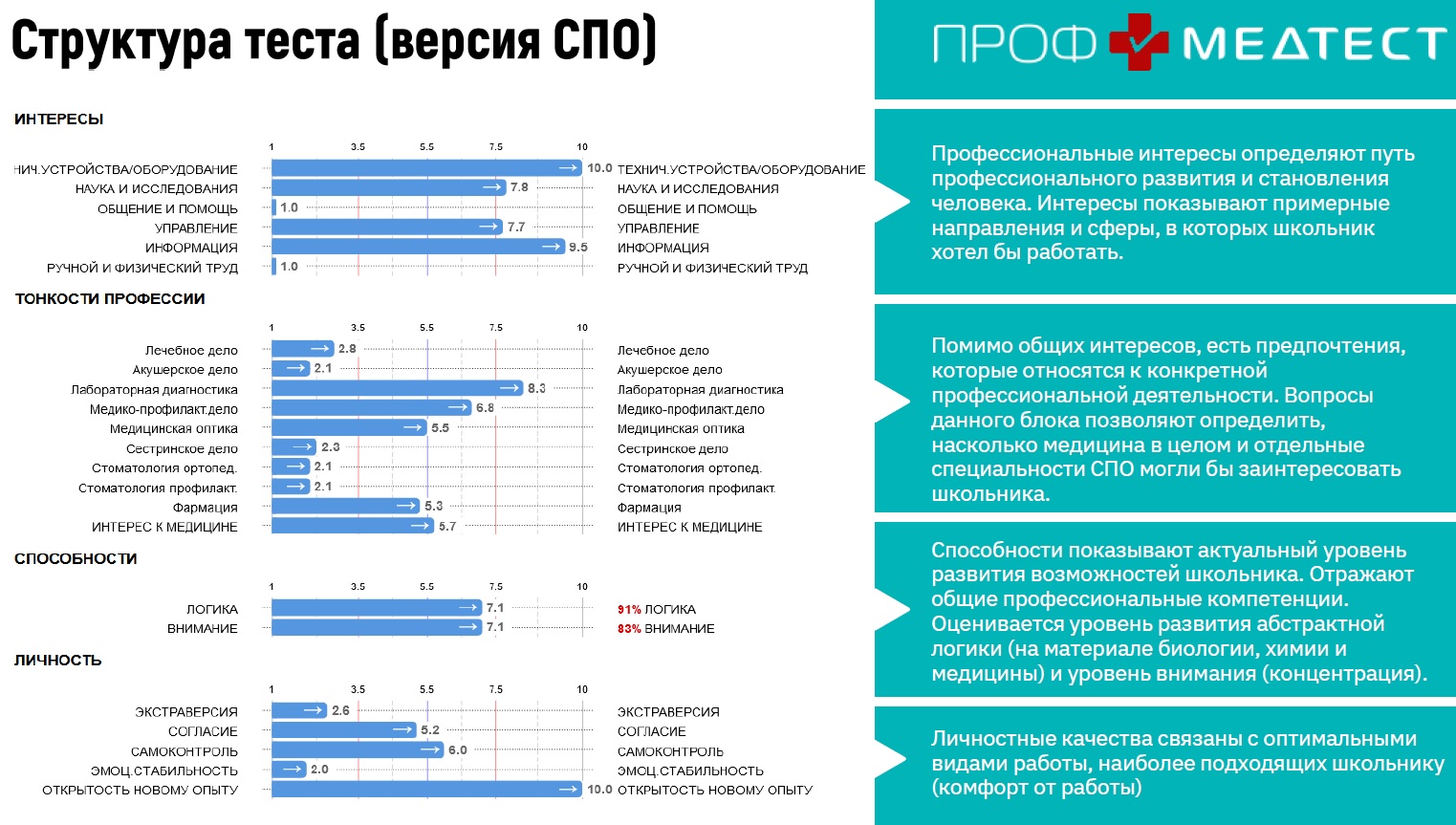 Структура теста (версия СПО)

ПРОФ МЕДТЕСТ

ИНТЕРЕСЫ

1 3.5 5.5 7.5 10

НИЧ.УСТРОЙСТВА/ОБОРУДОВАНИЕ 10.0 ТЕХНИЧ.УСТРОЙСТВА/ОБОРУДОВАНИЕ
НАУКА И ИССЛЕДОВАНИЯ 7.8 НАУКА И ИССЛЕДОВАНИЯ
ОБЩЕНИЕ И ПОМОЩЬ 1.0 ОБЩЕНИЕ И ПОМОЩЬ
УПРАВЛЕНИЕ 7.7 УПРАВЛЕНИЕ
ИНФОРМАЦИЯ 9.5 ИНФОРМАЦИЯ
РУЧНОЙ И ФИЗИЧЕСКИЙ ТРУД 1.0 РУЧНОЙ И ФИЗИЧЕСКИЙ ТРУД

ТОНКОСТИ ПРОФЕССИИ

1 3.5 5.5 7.5 10

Лечебное дело 2.8 Лечебное дело
Акушерское дело 2.1 Акушерское дело
Лабораторная диагностика 8.3 Лабораторная диагностика
Медико-профилакт.дело 6.8 Медико-профилакт.дело
Медицинская оптика 5.5 Медицинская оптика
Сестринское дело 2.3 Сестринское дело
Стоматология ортопед. 2.1 Стоматология ортопед.
Стоматология профилакт. 2.1 Стоматология профилакт.
Фармация 5.3 Фармация
ИНТЕРЕС К МЕДИЦИНЕ 5.7 ИНТЕРЕС К МЕДИЦИНЕ

СПОСОБНОСТИ

1 3.5 5.5 7.5 10

ЛОГИКА 7.1 91% ЛОГИКА
ВНИМАНИЕ 7.1 83% ВНИМАНИЕ

ЛИЧНОСТЬ

1 3.5 5.5 7.5 10

ЭКСТРАВЕРСИЯ 2.6 ЭКСТРАВЕРСИЯ
СОГЛАСИЕ 5.2 СОГЛАСИЕ
САМОКОНТРОЛЬ 6.0 САМОКОНТРОЛЬ
ЭМОЦ.СТАБИЛЬНОСТЬ 2.0 ЭМОЦ.СТАБИЛЬНОСТЬ
ОТКРЫТОСТЬ НОВОМУ ОПЫТУ 10.0 ОТКРЫТОСТЬ НОВОМУ ОПЫТУ

Профессиональные интересы определяют путь профессионального развития и становления человека. Интересы показывают примерные направления и сферы, в которых школьник хотел бы работать.

Помимо общих интересов, есть предпочтения, которые относятся к конкретной профессиональной деятельности. Вопросы данного блока позволяют определить, насколько медицина в целом и отдельные специальности СПО могли бы заинтересовать школьника.

Способности показывают актуальный уровень развития возможностей школьника. Отражают общие профессиональные компетенции. Оценивается уровень развития абстрактной логики (на материале биологии, химии и медицины) и уровень внимания (концентрация).

Личностные качества связаны с оптимальными видами работы, наиболее подходящих школьнику (комфорт от работы)